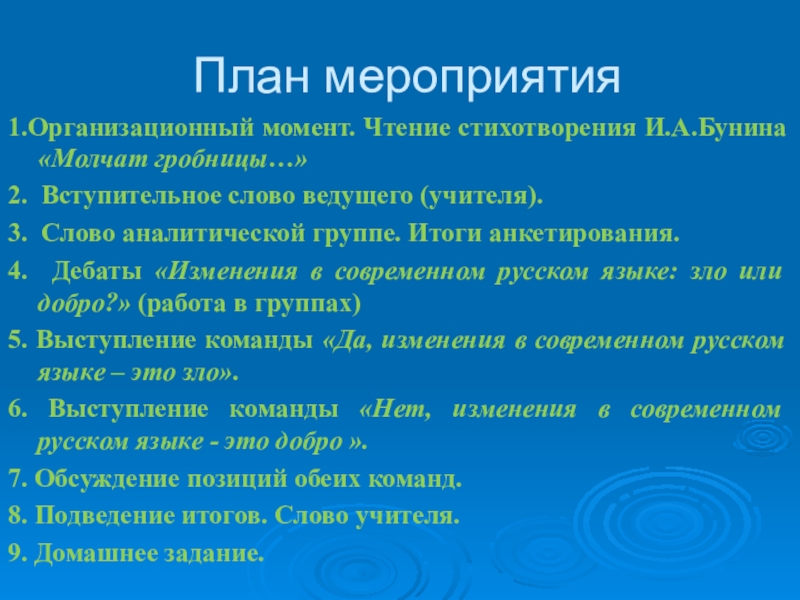 План мероприятия

1.Организационный момент. Чтение стихотворения И.А.Бунина «Молчат гробницы…»

2. Вступительное слово ведущего (учителя).

3. Слово аналитической группе. Итоги анкетирования.

4. Дебаты «Изменения в современном русском языке: зло или добро?» (работа в группах)

5. Выступление команды «Да, изменения в современном русском языке – это зло».

6. Выступление команды «Нет, изменения в современном русском языке - это добро ».

7. Обсуждение позиций обеих команд.

8. Подведение итогов. Слово учителя.

9. Домашнее задание.